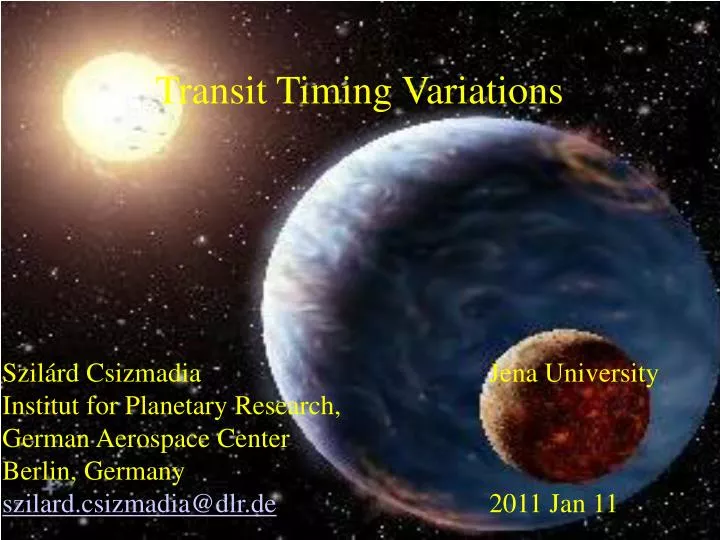 Transit Timing Variations

Szilárd Csizmadia
Institut for Planetary Research,
German Aerospace Center
Berlin, Germany
szilard.csizmadia@dlr.de

Jena University

2011 Jan 11